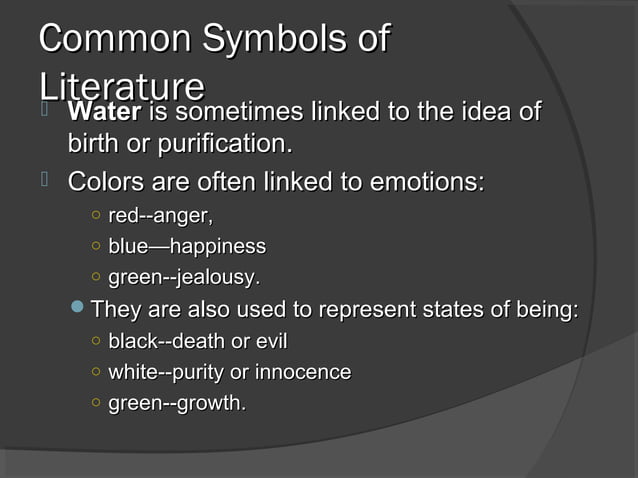 Common Symbols of Literature

Water is sometimes linked to the idea of birth or purification.

Colors are often linked to emotions:

red--anger,

blue—happiness

green--jealousy.

They are also used to represent states of being:

black--death or evil

white--purity or innocence

green--growth.